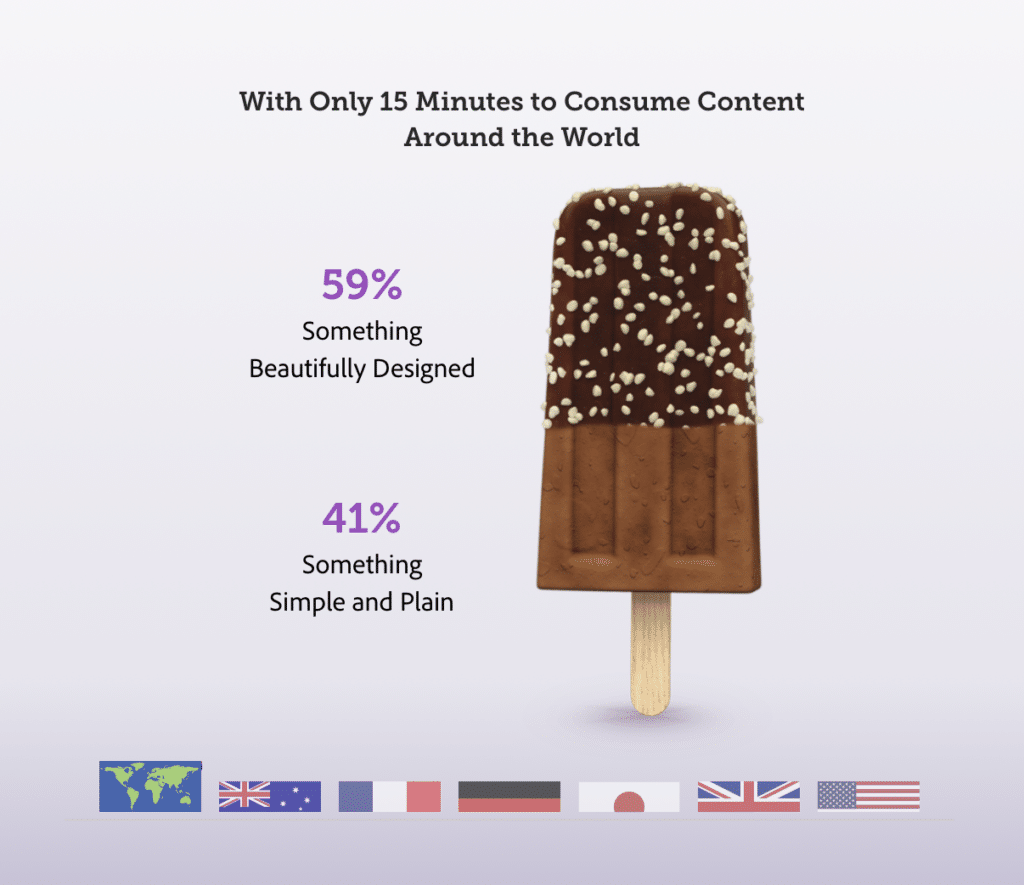 With Only 15 Minutes to Consume Content
Around the World

59%
Something
Beautifully Designed

41%
Something
Simple and Plain